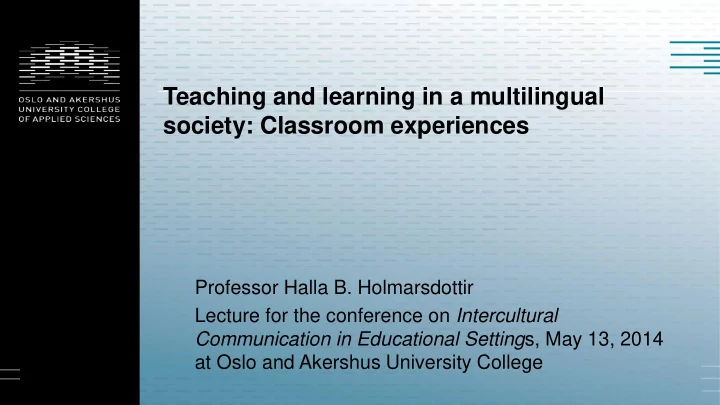 OSLO AND AKERSHUS UNIVERSITY COLLEGE OF APPLIED SCIENCES

Teaching and learning in a multilingual society: Classroom experiences

Professor Halla B. Holmarsdottir

Lecture for the conference on Intercultural Communication in Educational Settings, May 13, 2014 at Oslo and Akershus University College